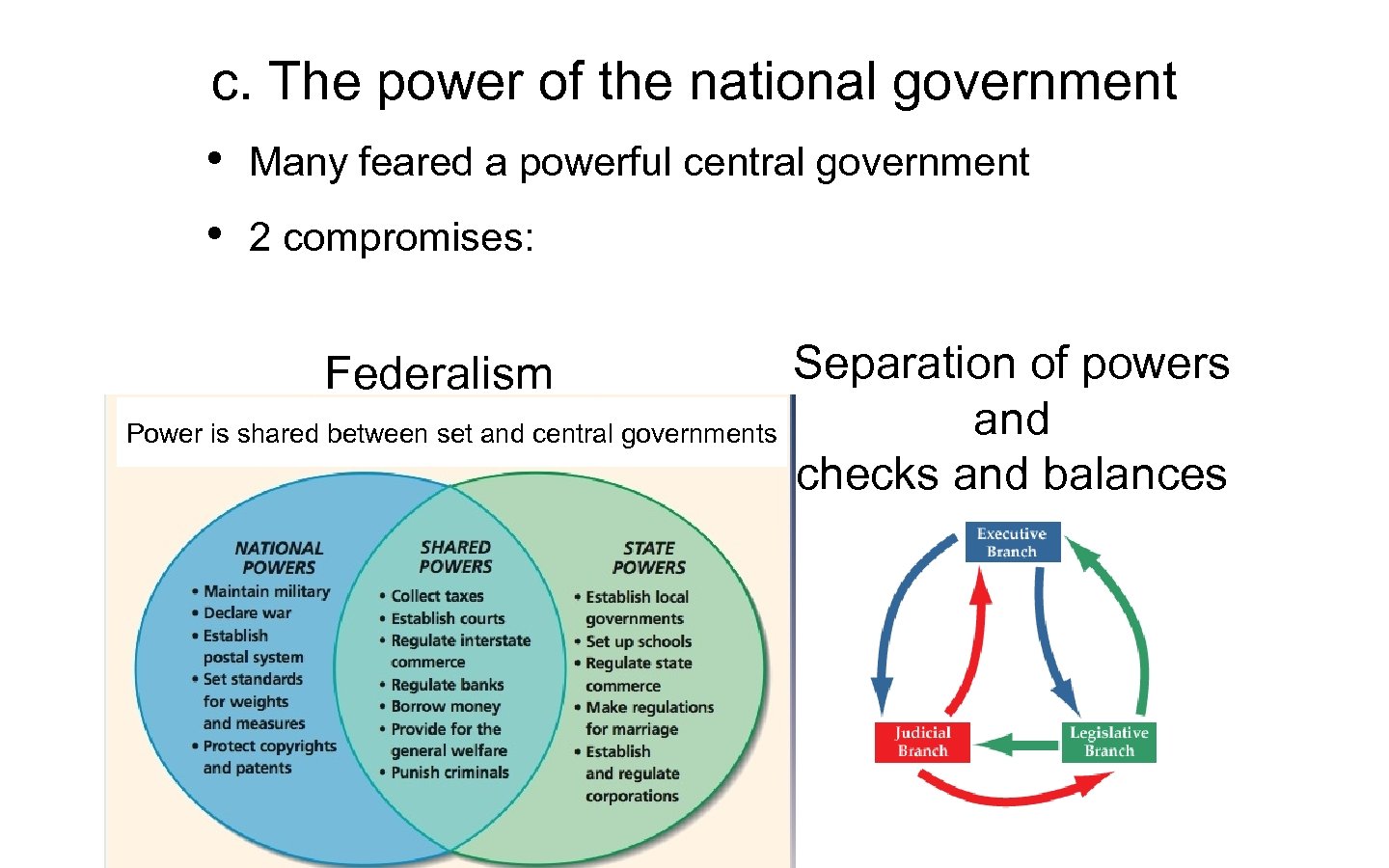 c. The power of the national government

• Many feared a powerful central government

• 2 compromises:

Federalism

Power is shared between set and central governments

NATIONAL POWERS
• Maintain military
• Declare war
• Establish postal system
• Set standards for weights and measures
• Protect copyrights and patents

SHARED POWERS
• Collect taxes
• Establish courts
• Regulate interstate commerce
• Regulate banks
• Borrow money
• Provide for the general welfare
• Punish criminals

STATE POWERS
• Establish local governments
• Set up schools
• Regulate state commerce
• Make regulations for marriage
• Establish and regulate corporations

Separation of powers and checks and balances

Executive Branch

Judicial Branch

Legislative Branch